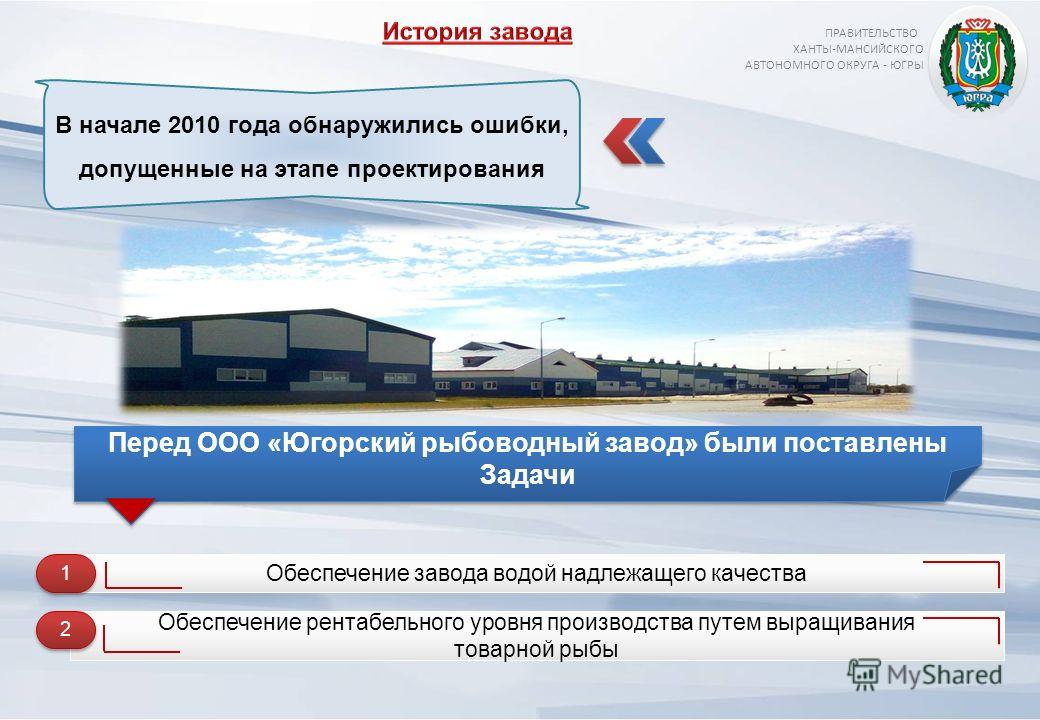 История завода

ПРАВИТЕЛЬСТВО
ХАНТЫ-МАНСИЙСКОГО
АВТОНОМНОГО ОКРУГА - ЮГРЫ

ЮГРА

В начале 2010 года обнаружились ошибки, допущенные на этапе проектирования

Перед ООО «Югорский рыбоводный завод» были поставлены Задачи

1 Обеспечение завода водой надлежащего качества

2 Обеспечение рентабельного уровня производства путем выращивания товарной рыбы

MyShared